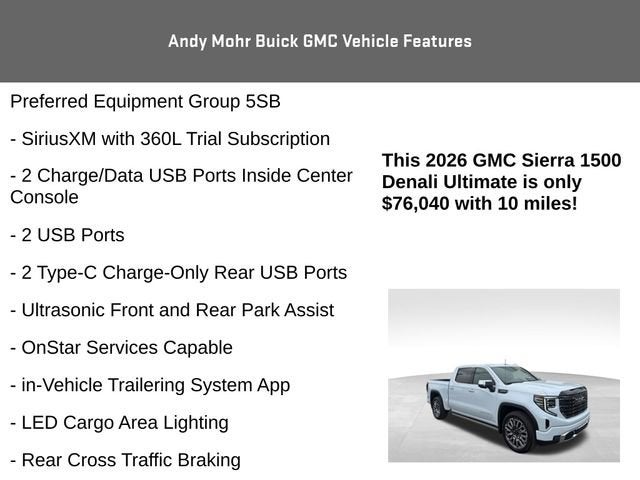 Andy Mohr Buick GMC Vehicle Features

Preferred Equipment Group 5SB

- SiriusXM with 360L Trial Subscription

- 2 Charge/Data USB Ports Inside Center Console

- 2 USB Ports

- 2 Type-C Charge-Only Rear USB Ports

- Ultrasonic Front and Rear Park Assist

- OnStar Services Capable

- in-Vehicle Trailering System App

- LED Cargo Area Lighting

- Rear Cross Traffic Braking

This 2026 GMC Sierra 1500 Denali Ultimate is only $76,040 with 10 miles!